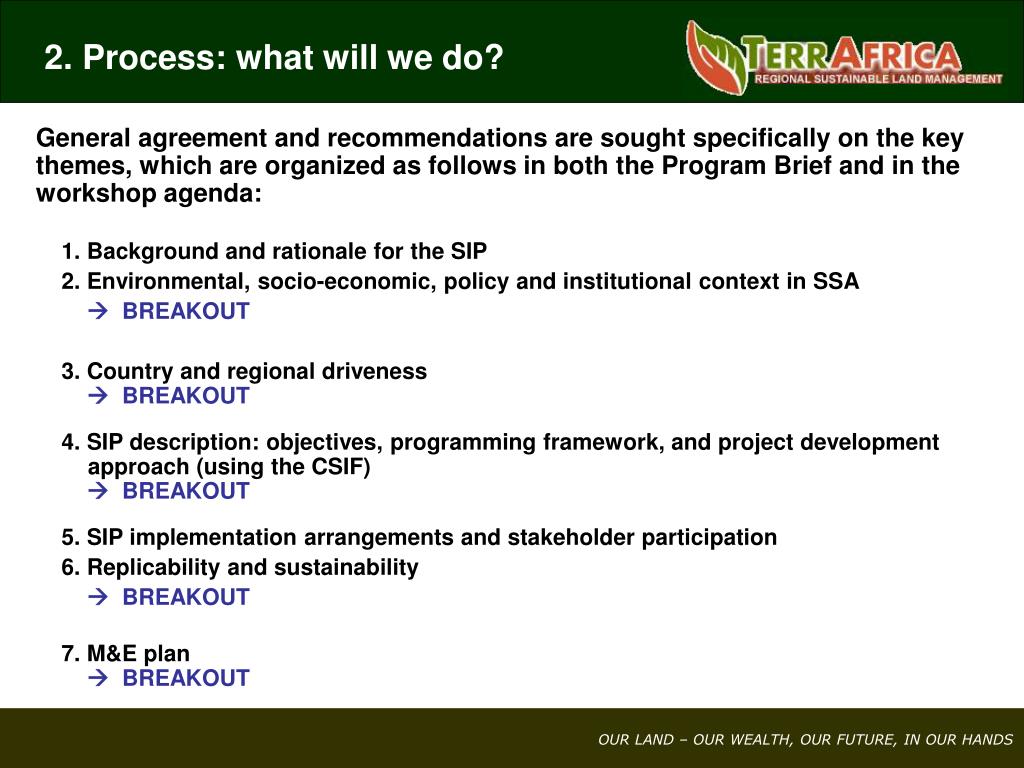 2. Process: what will we do?

TERRAFRICA
REGIONAL SUSTAINABLE LAND MANAGEMENT

General agreement and recommendations are sought specifically on the key themes, which are organized as follows in both the Program Brief and in the workshop agenda:

1. Background and rationale for the SIP
2. Environmental, socio-economic, policy and institutional context in SSA
→ BREAKOUT

3. Country and regional driveness
→ BREAKOUT

4. SIP description: objectives, programming framework, and project development approach (using the CSIF)
→ BREAKOUT

5. SIP implementation arrangements and stakeholder participation
6. Replicability and sustainability
→ BREAKOUT

7. M&E plan
→ BREAKOUT

OUR LAND – OUR WEALTH, OUR FUTURE, IN OUR HANDS